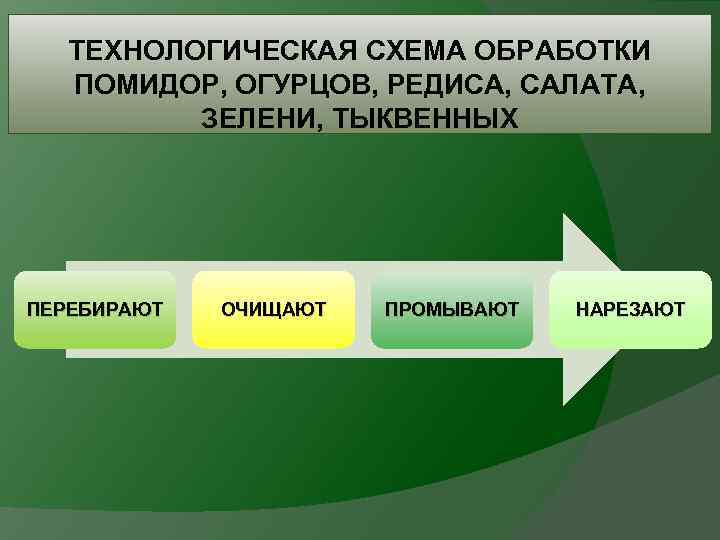 ТЕХНОЛОГИЧЕСКАЯ СХЕМА ОБРАБОТКИ ПОМИДОР, ОГУРЦОВ, РЕДИСА, САЛАТА, ЗЕЛЕНИ, ТЫКВЕННЫХ

ПЕРЕБИРАЮТ

ОЧИЩАЮТ

ПРОМЫВАЮТ

НАРЕЗАЮТ